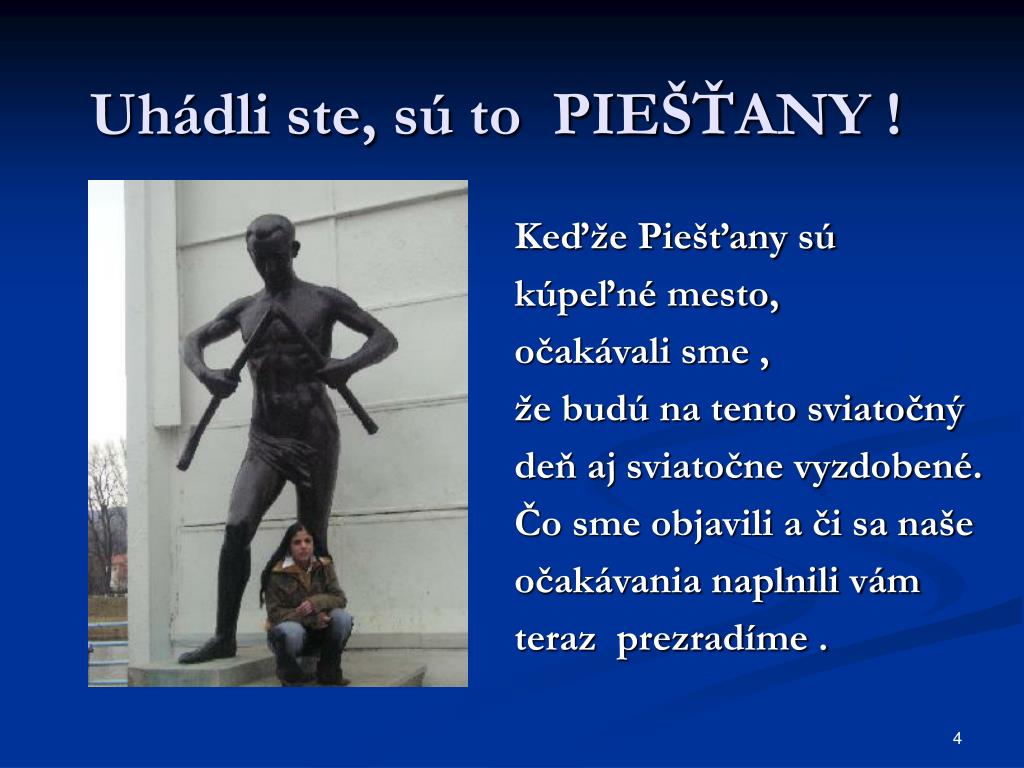 Uhádli ste, sú to  PIEŠŤANY !

Keďže Piešťany sú kúpeľné mesto, očakávali sme , že budú na tento sviatočný deň aj sviatočne vyzdobené. Čo sme objavili a či sa naše očakávania naplnili vám teraz  prezradíme .

4